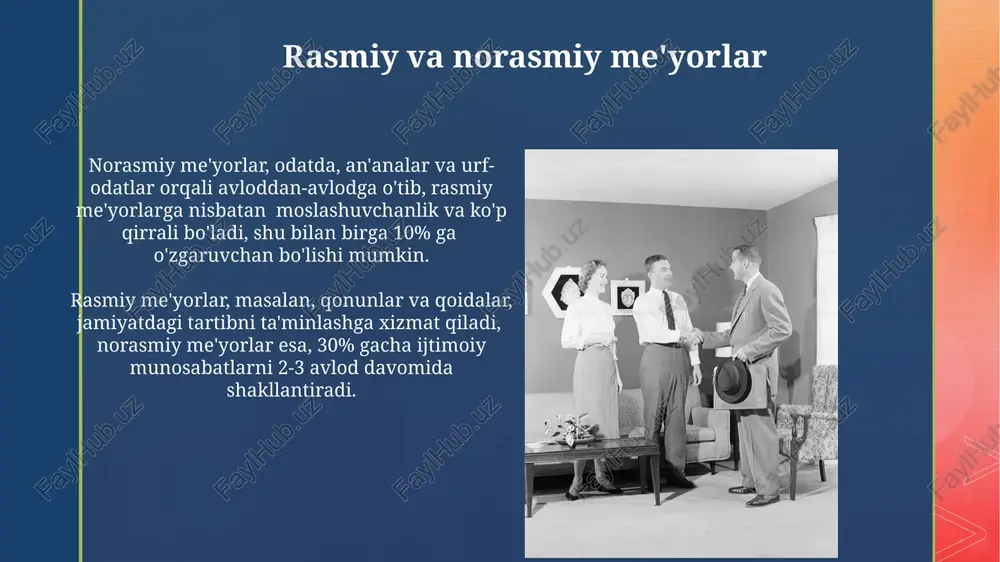 Rasmiy va norasmiy me'yorlar

Norasmiy me'yorlar, odatda, an'analar va urf-odatlar orqali avloddan-avlodga o'tib, rasmiy me'yorlarga nisbatan moslashuvchanlik va ko'p qirrali bo'ladi, shu bilan birga 10% ga o'zgaruvchan bo'lishi mumkin.

Rasmiy me'yorlar, masalan, qonunlar va qoidalar, jamiyatdagi tartibni ta'minlashga xizmat qiladi, norasmiy me'yorlar esa, 30% gacha ijtimoiy munosabatlarni 2-3 avlod davomida shakllantiradi.

FaylHub.uz